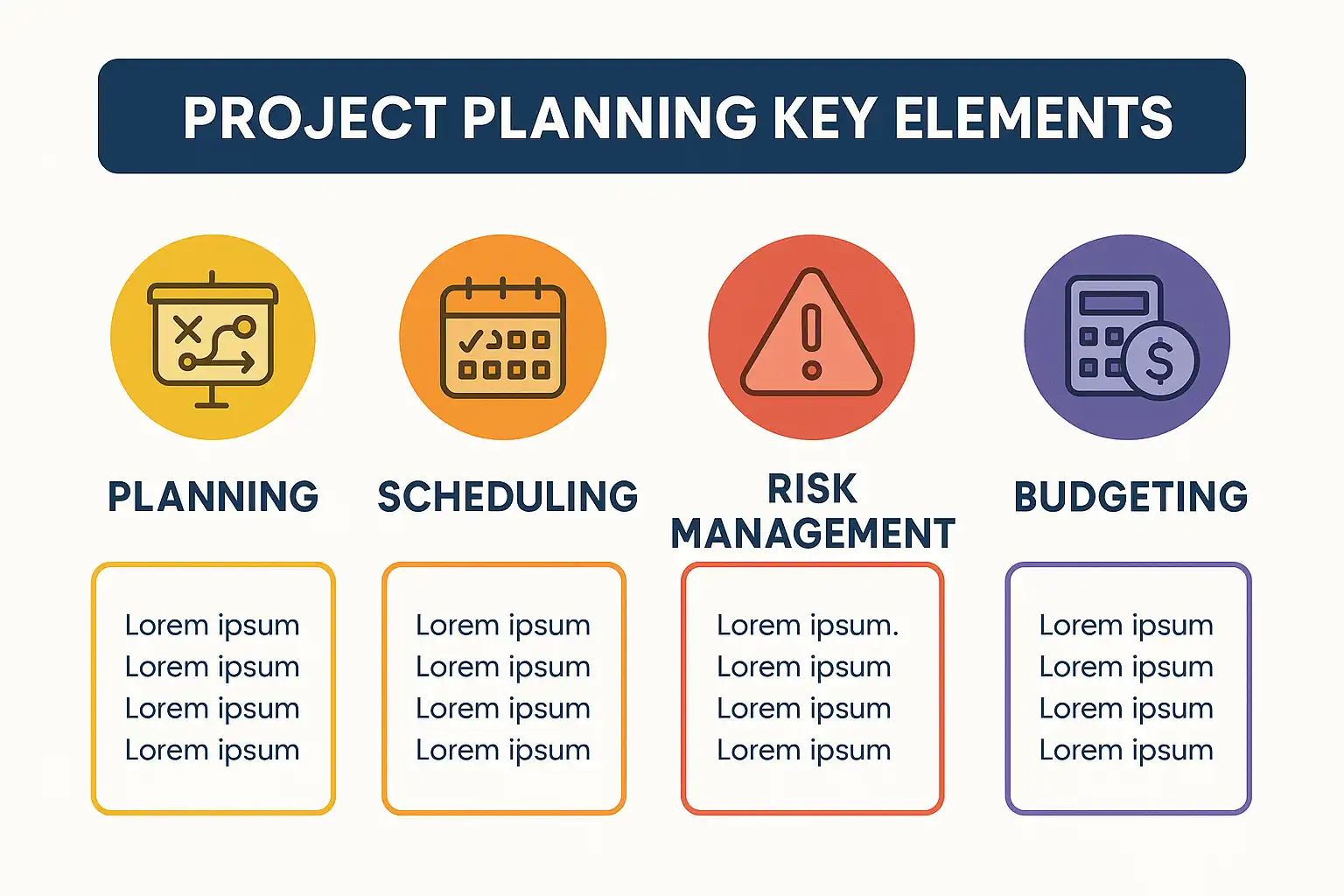 PROJECT PLANNING KEY ELEMENTS

PLANNING

Lorem ipsum
Lorem ipsum
Lorem ipsum
Lorem ipsum

SCHEDULING

Lorem ipsum
Lorem ipsum
Lorem ipsum
Lorem ipsum

RISK MANAGEMENT

Lorem ipsum.
Lorem ipsum
Lorem ipsum
Lorem ipsum

BUDGETING

Lorem ipsum
Lorem ipsum
Lorem ipsum
Lorem ipsum